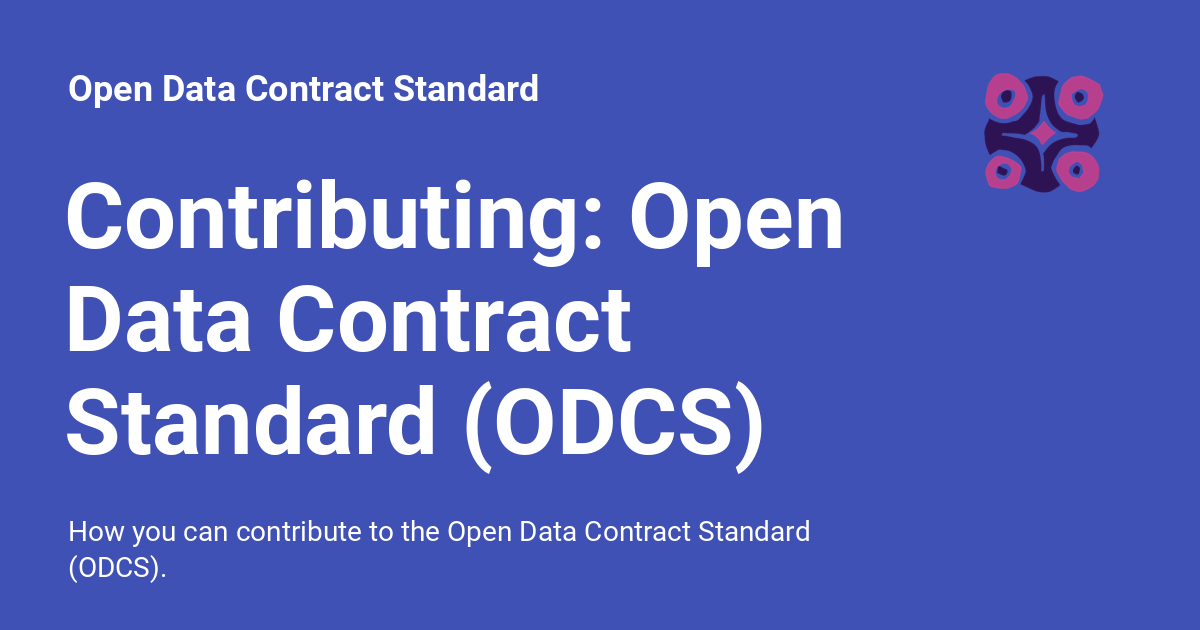 Open Data Contract Standard

Contributing: Open Data Contract Standard (ODCS)

How you can contribute to the Open Data Contract Standard (ODCS).